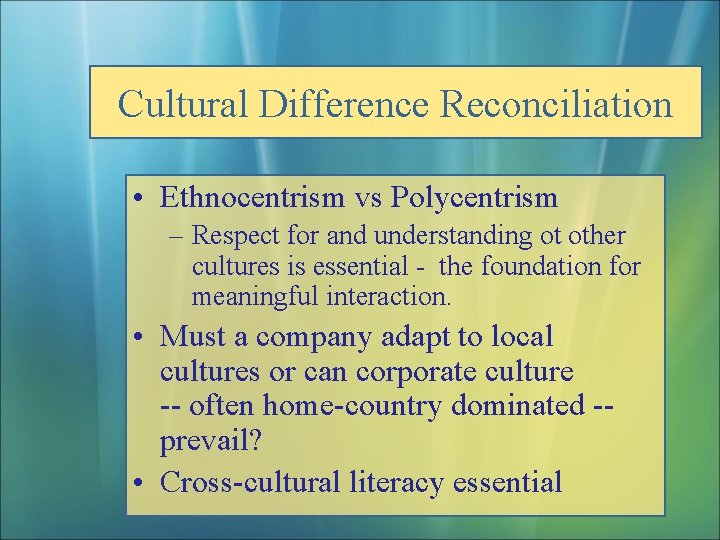 Cultural Difference Reconciliation

• Ethnocentrism vs Polycentrism
– Respect for and understanding ot other cultures is essential - the foundation for meaningful interaction.

• Must a company adapt to local cultures or can corporate culture -- often home-country dominated -- prevail?

• Cross-cultural literacy essential